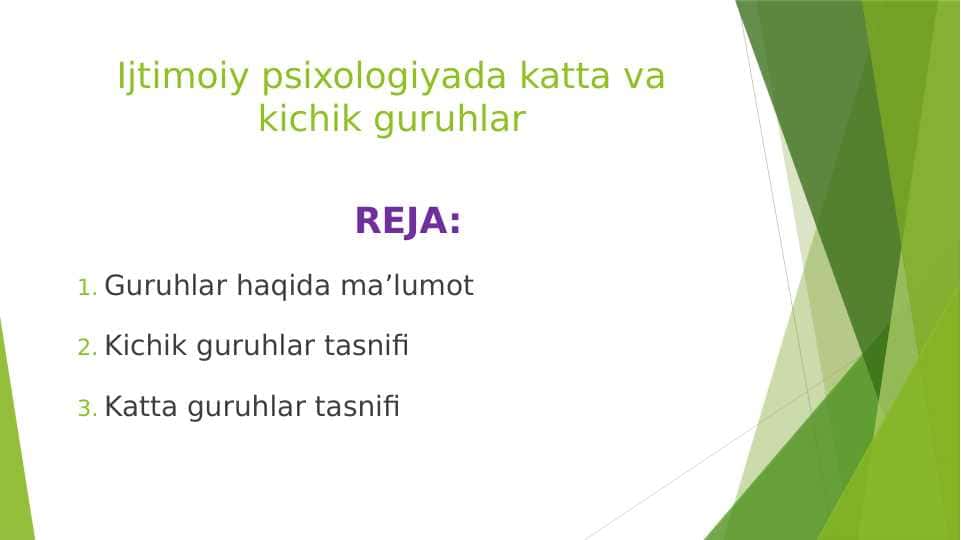 Ijtimoiy psixologiyada katta va kichik guruhlar

REJA:

1. Guruhlar haqida ma’lumot

2. Kichik guruhlar tasnifi

3. Katta guruhlar tasnifi